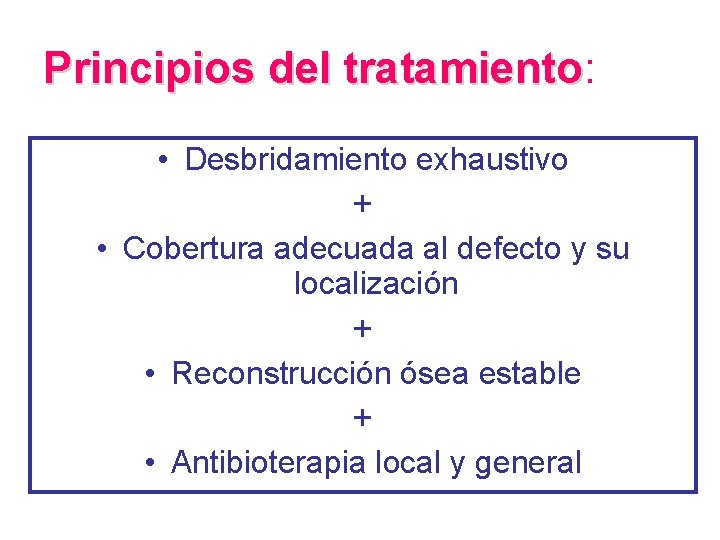 Principios del tratamiento:

• Desbridamiento exhaustivo

+

• Cobertura adecuada al defecto y su localización

+

• Reconstrucción ósea estable

+

• Antibioterapia local y general